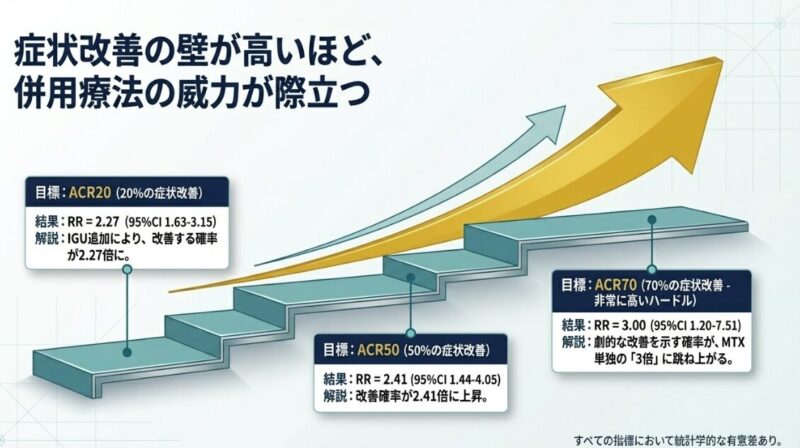 症状改善の壁が高いほど、
併用療法の威力が際立つ

目標：ACR20（20%の症状改善）

結果：RR = 2.27（95%CI 1.63-3.15）
解説：IGU追加により、改善する確率が2.27倍に。

目標：ACR50（50%の症状改善）

結果：RR = 2.41（95%CI 1.44-4.05）
解説：改善確率が2.41倍に上昇。

目標：ACR70（70%の症状改善 - 非常に高いハードル）

結果：RR = 3.00（95%CI 1.20-7.51）
解説：劇的な改善を示す確率が、MTX単独の「3倍」に跳ね上がる。

すべての指標において統計学的な有意差あり。